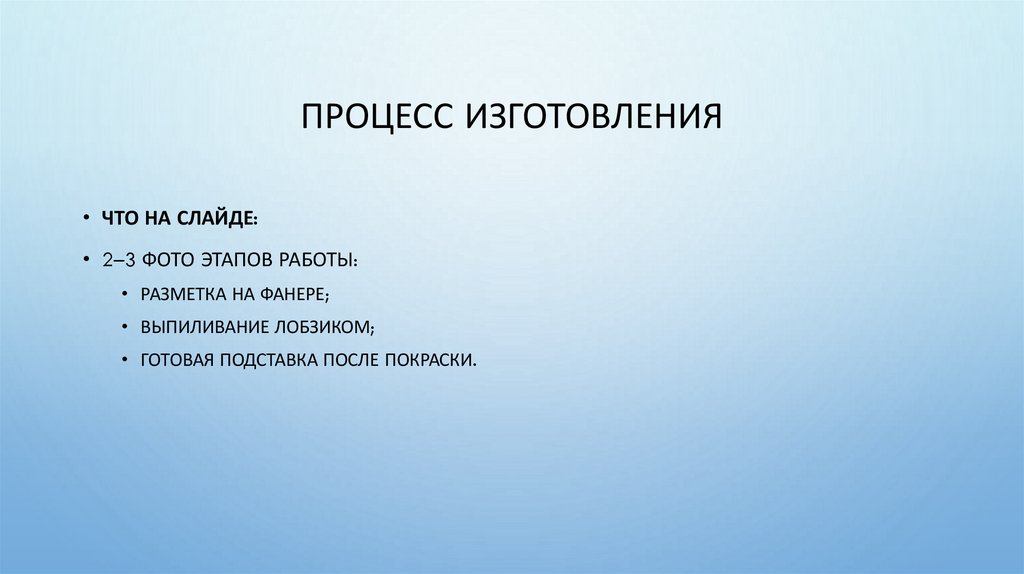 ПРОЦЕСС ИЗГОТОВЛЕНИЯ

• ЧТО НА СЛАЙДЕ:

• 2–3 ФОТО ЭТАПОВ РАБОТЫ:

• РАЗМЕТКА НА ФАНЕРЕ;

• ВЫПИЛИВАНИЕ ЛОБЗИКОМ;

• ГОТОВАЯ ПОДСТАВКА ПОСЛЕ ПОКРАСКИ.